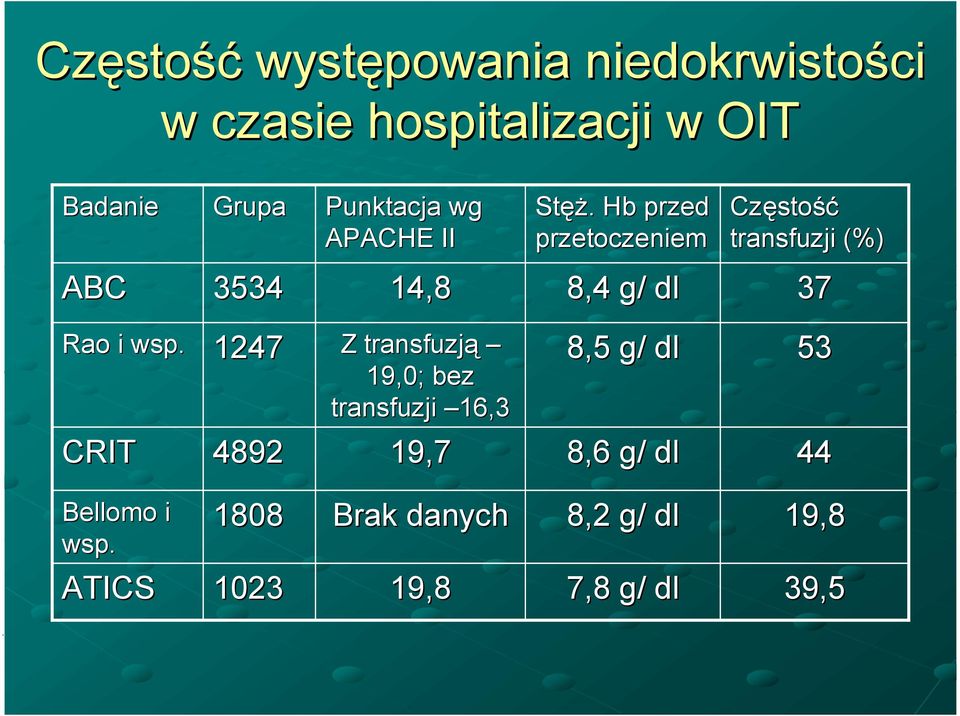 Częstość występowania niedokrwistości w czasie hospitalizacji w OIT

| Badanie | Grupa | Punktacja wg APACHE II | Stęż. Hb przed przetoczeniem | Częstość transfuzji (%) |
|---|---|---|---|---|
| ABC | 3534 | 14,8 | 8,4 g/ dl | 37 |
| Rao i wsp. | 1247 | Z transfuzją – 19,0; bez transfuzji –16,3 | 8,5 g/ dl | 53 |
| CRIT | 4892 | 19,7 | 8,6 g/ dl | 44 |
| Bellomo i wsp. | 1808 | Brak danych | 8,2 g/ dl | 19,8 |
| ATICS | 1023 | 19,8 | 7,8 g/ dl | 39,5 |